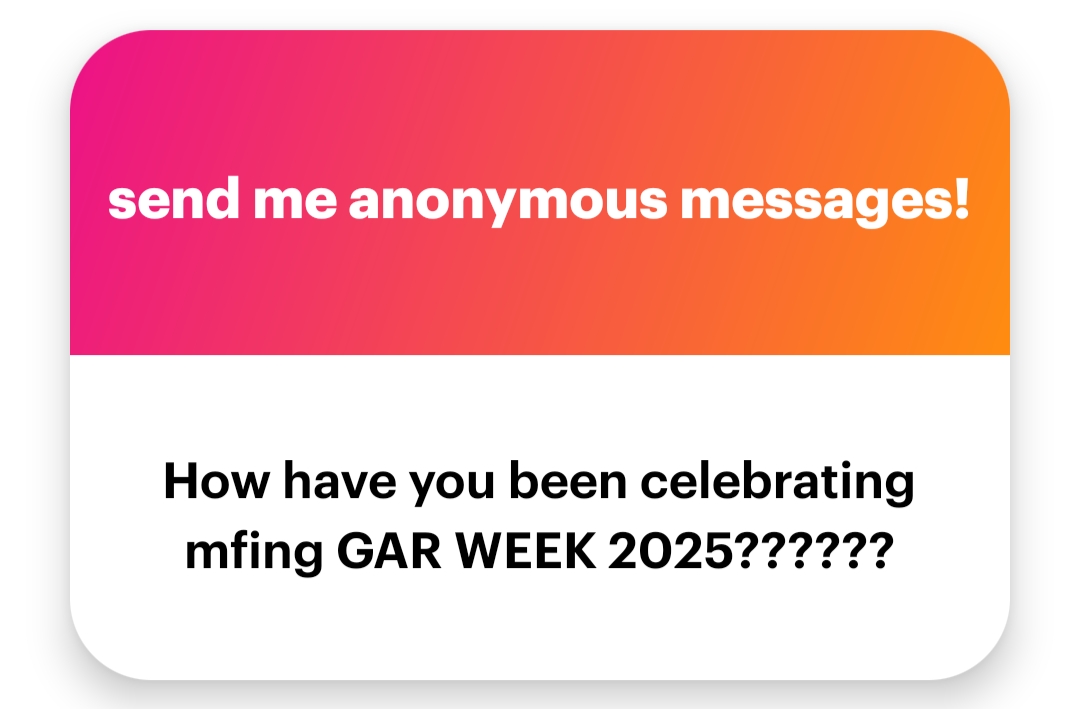 send me anonymous messages!

How have you been celebrating mfing GAR WEEK 2025??????